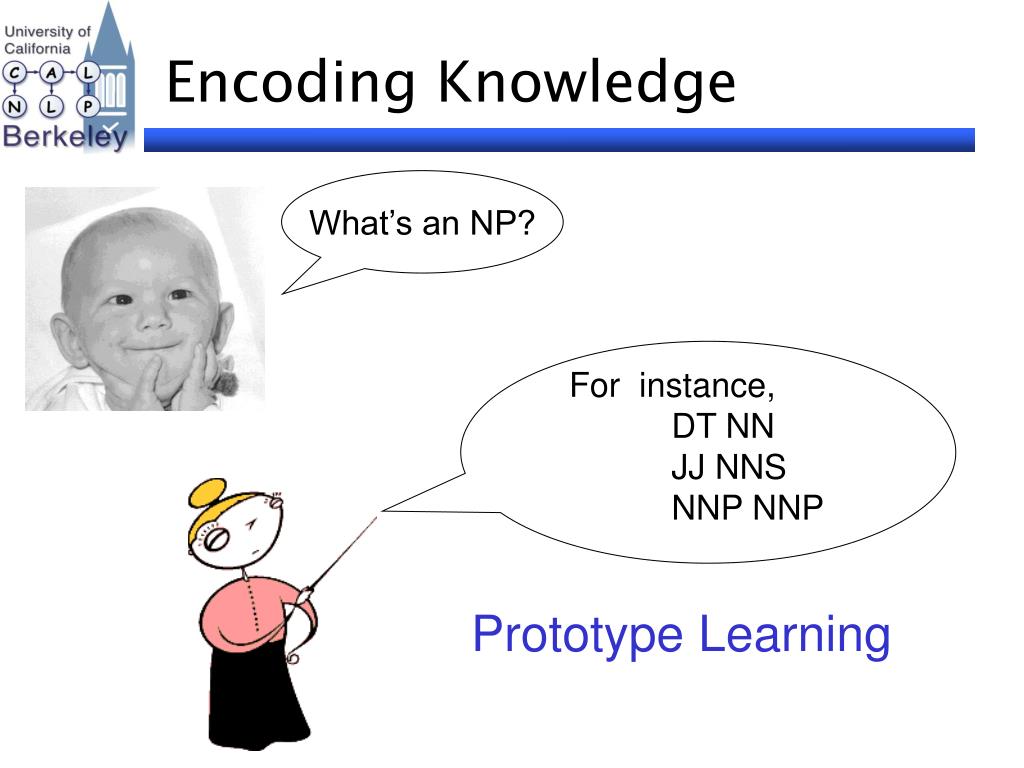 University of California
C A L
N L P
Berkeley

Encoding Knowledge

What's an NP?

For instance,
DT NN
JJ NNS
NNP NNP

Prototype Learning